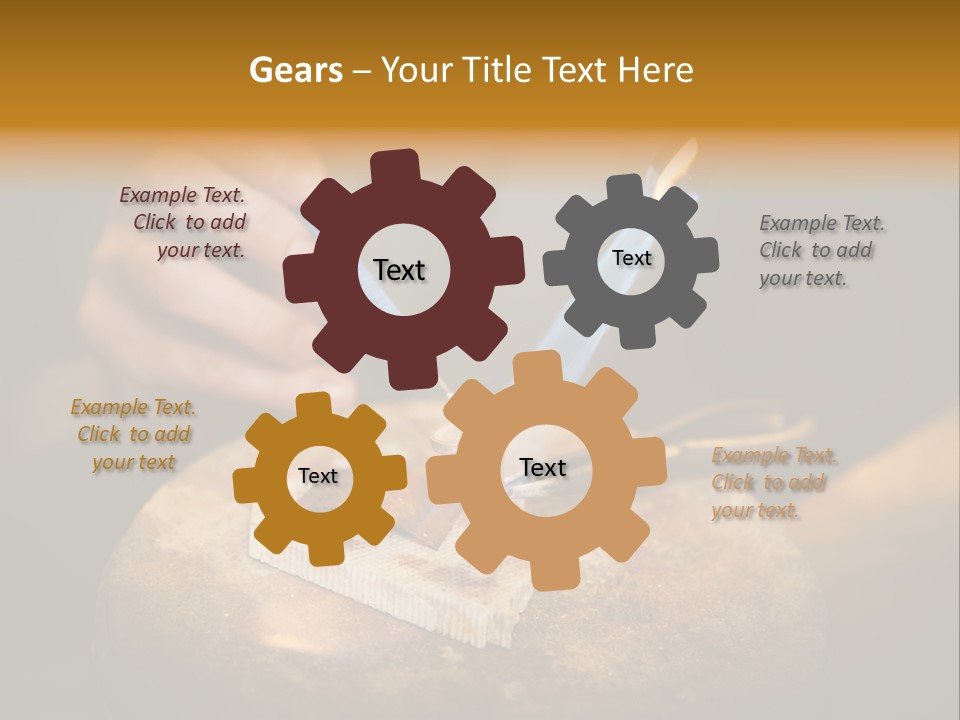 Gears – Your Title Text Here

Example Text. Click to add your text.

Text

Text

Example Text. Click to add your text.

Example Text. Click to add your text

Text

Text

Example Text. Click to add your text.